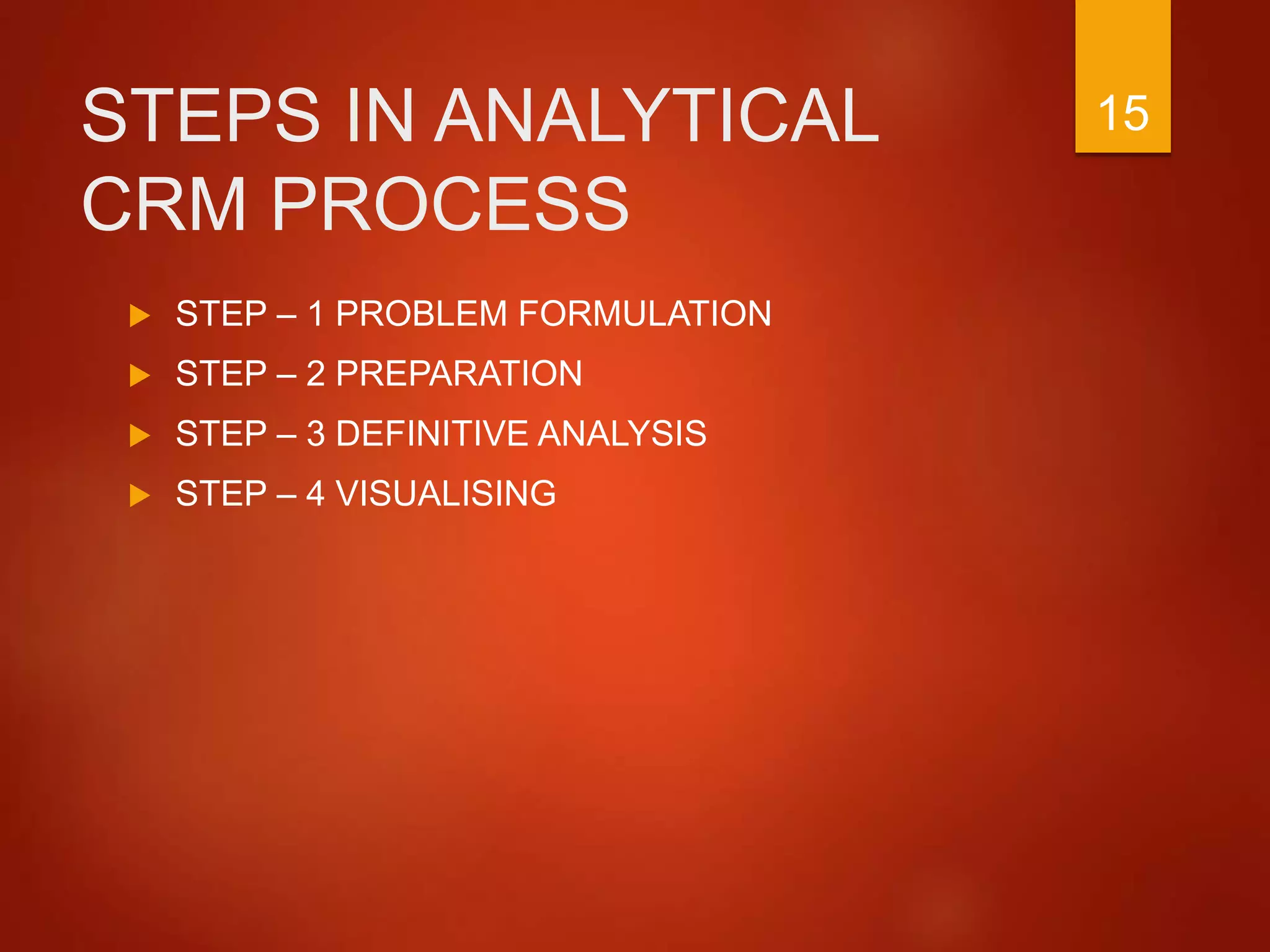 STEPS IN ANALYTICAL CRM PROCESS

15

STEP – 1 PROBLEM FORMULATION
STEP – 2 PREPARATION
STEP – 3 DEFINITIVE ANALYSIS
STEP – 4 VISUALISING